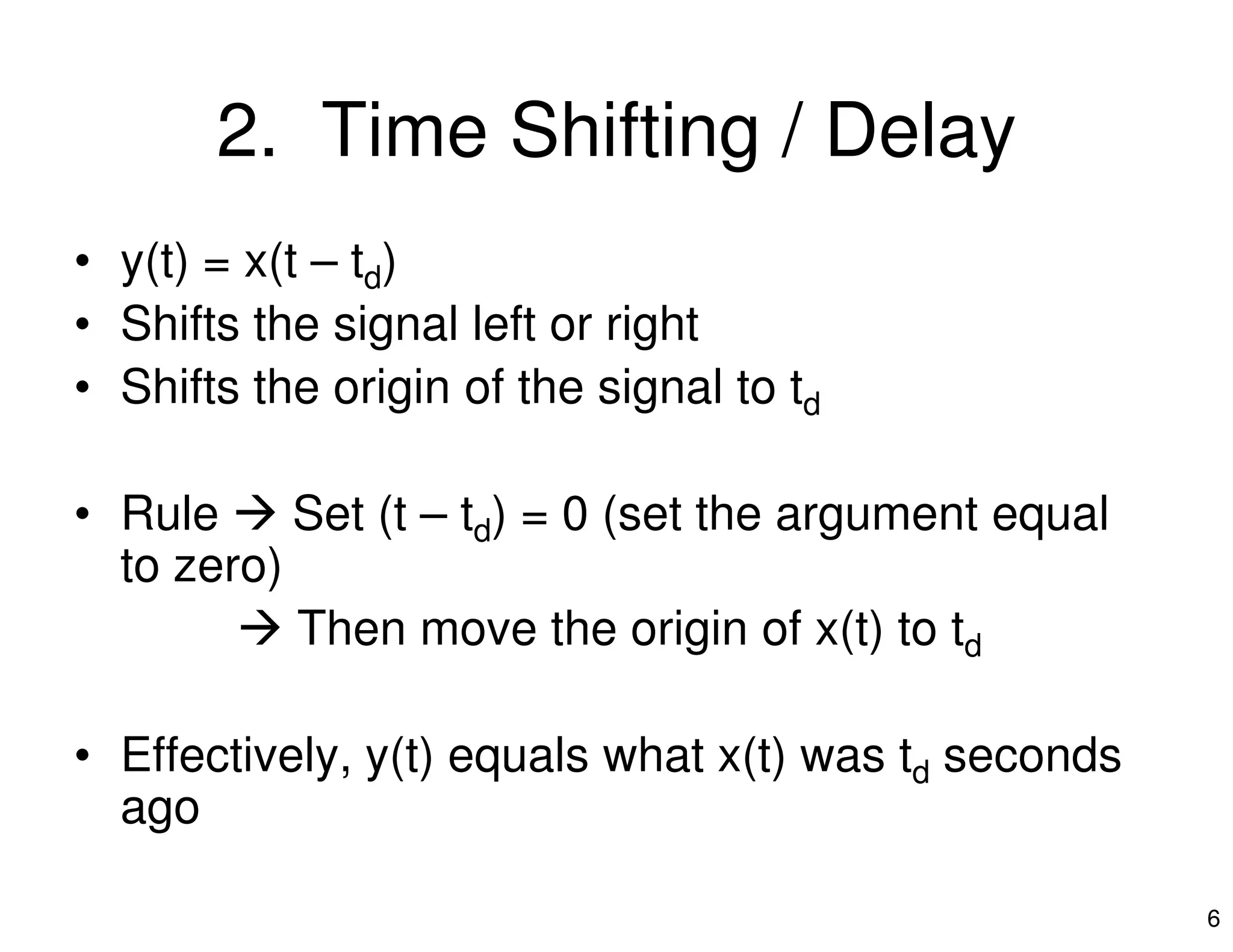 2. Time Shifting / Delay

• $y(t) = x(t - t_d)$
• Shifts the signal left or right
• Shifts the origin of the signal to $t_d$

• Rule → Set $(t - t_d) = 0$ (set the argument equal to zero)
→ Then move the origin of $x(t)$ to $t_d$

• Effectively, $y(t)$ equals what $x(t)$ was $t_d$ seconds ago

6